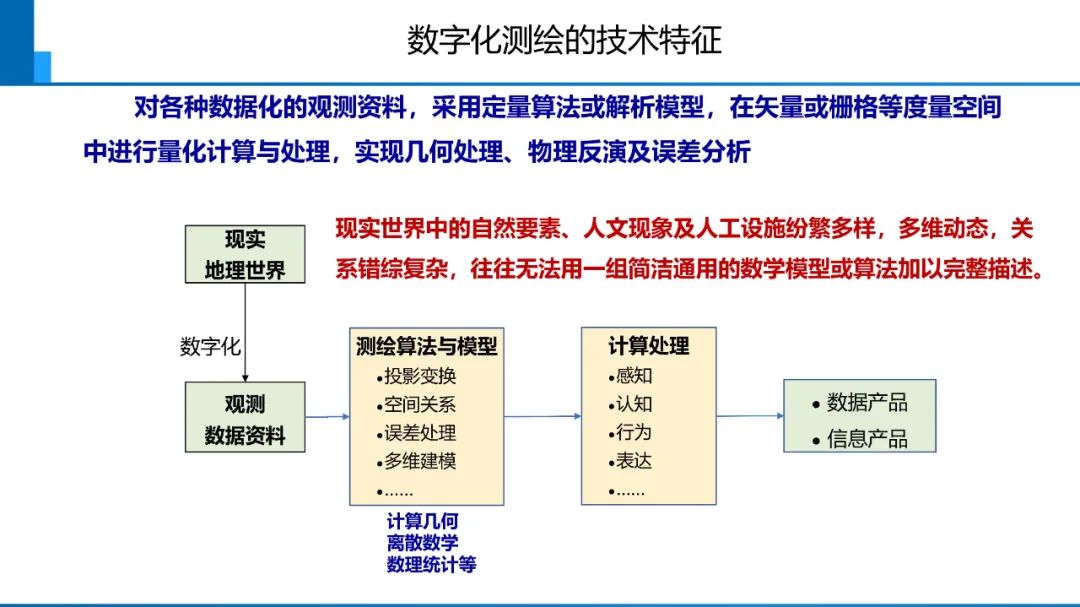 数字化测绘的技术特征

对各种数据化的观测资料，采用定量算法或解析模型，在矢量或栅格等度量空间中进行量化计算与处理，实现几何处理、物理反演及误差分析

现实世界中的自然要素、人文现象及人工设施纷繁多样，多维动态，关系错综复杂，往往无法用一组简洁通用的数学模型或算法加以完整描述。

现实
地理世界

数字化

观测
数据资料

测绘算法与模型
•投影变换
•空间关系
•误差处理
•多维建模
•……

计算几何
离散数学
数理统计等

计算处理
•感知
•认知
•行为
•表达
•……

• 数据产品
• 信息产品